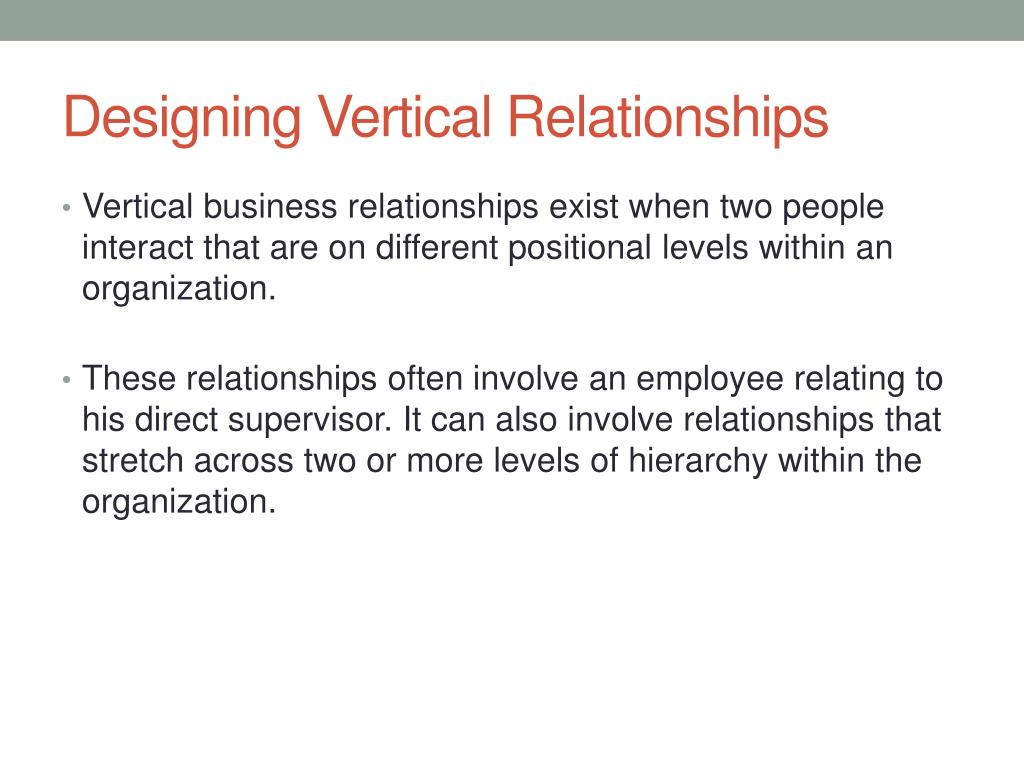 Designing Vertical Relationships

• Vertical business relationships exist when two people interact that are on different positional levels within an organization.

• These relationships often involve an employee relating to his direct supervisor. It can also involve relationships that stretch across two or more levels of hierarchy within the organization.